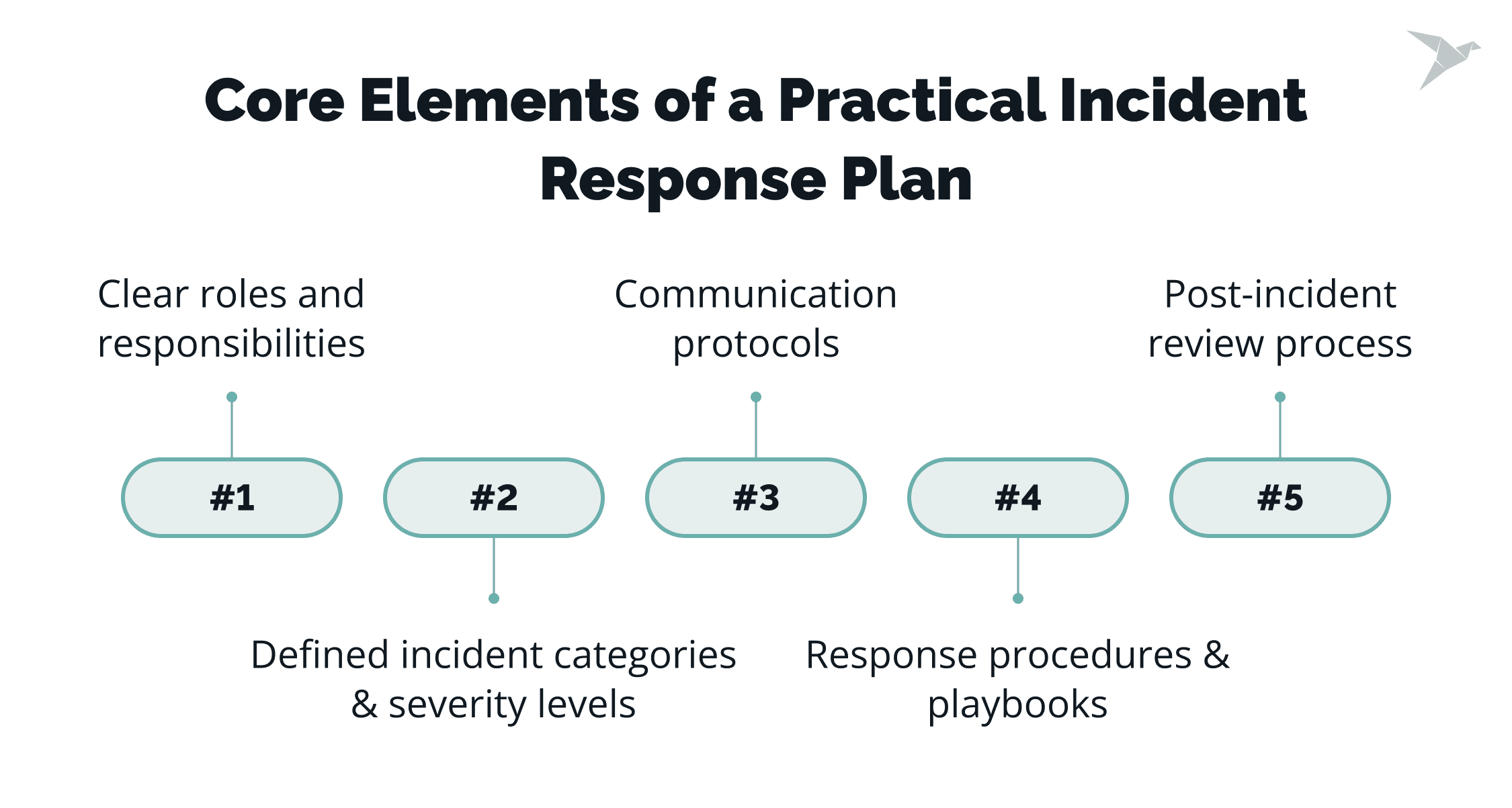 Core Elements of a Practical Incident Response Plan

Clear roles and responsibilities

Communication protocols

Post-incident review process

#1

#2

#3

#4

#5

Defined incident categories & severity levels

Response procedures & playbooks